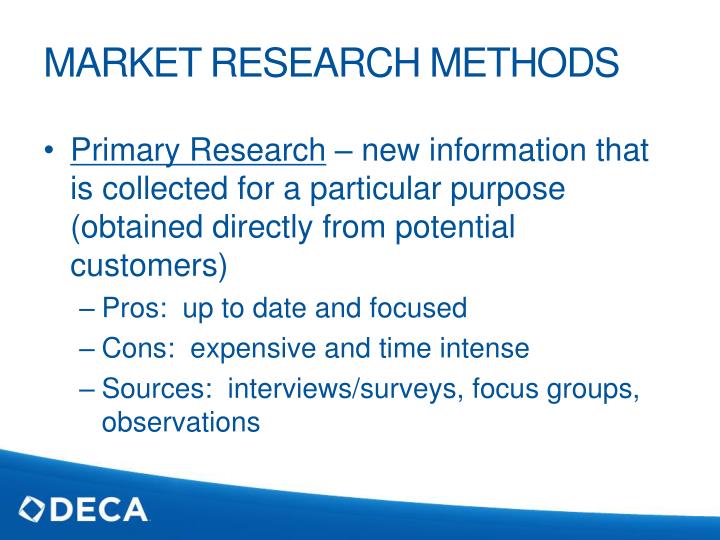 MARKET RESEARCH METHODS

• Primary Research – new information that is collected for a particular purpose (obtained directly from potential customers)
– Pros: up to date and focused
– Cons: expensive and time intense
– Sources: interviews/surveys, focus groups, observations

DECA